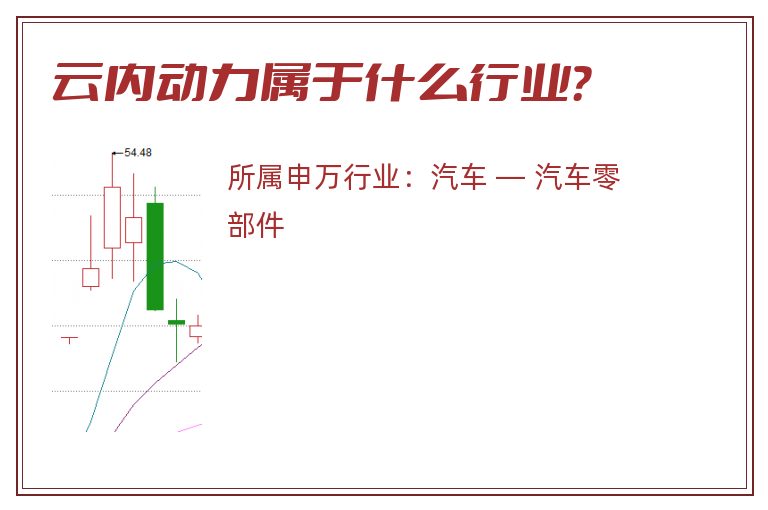 云内动力属于什么行业?

54.48

所属申万行业：汽车 — 汽车零部件